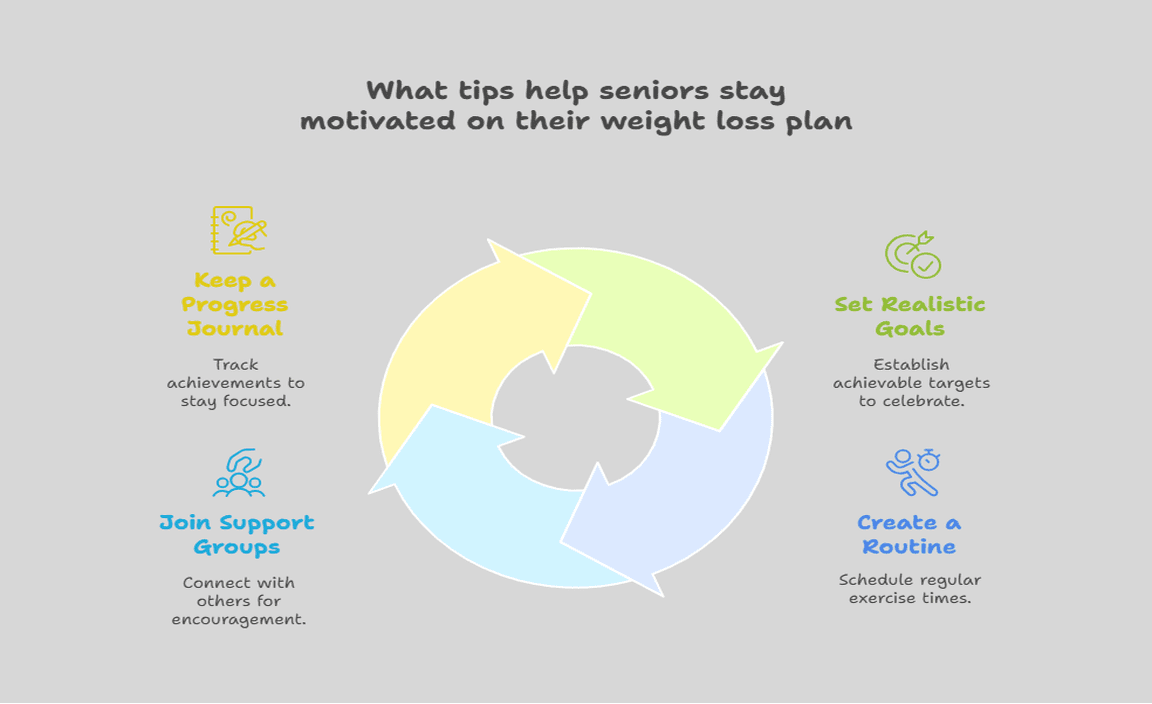 What tips help seniors stay motivated on their weight loss plan

Keep a Progress Journal

Track achievements to stay focused.

Join Support Groups

Connect with others for encouragement.

Set Realistic Goals

Establish achievable targets to celebrate.

Create a Routine

Schedule regular exercise times.